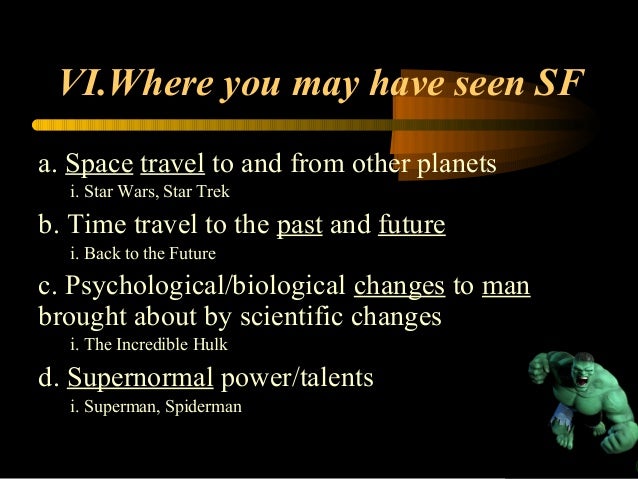 VI.Where you may have seen SF

a. Space travel to and from other planets

i. Star Wars, Star Trek

b. Time travel to the past and future

i. Back to the Future

c. Psychological/biological changes to man brought about by scientific changes

i. The Incredible Hulk

d. Supernormal power/talents

i. Superman, Spiderman